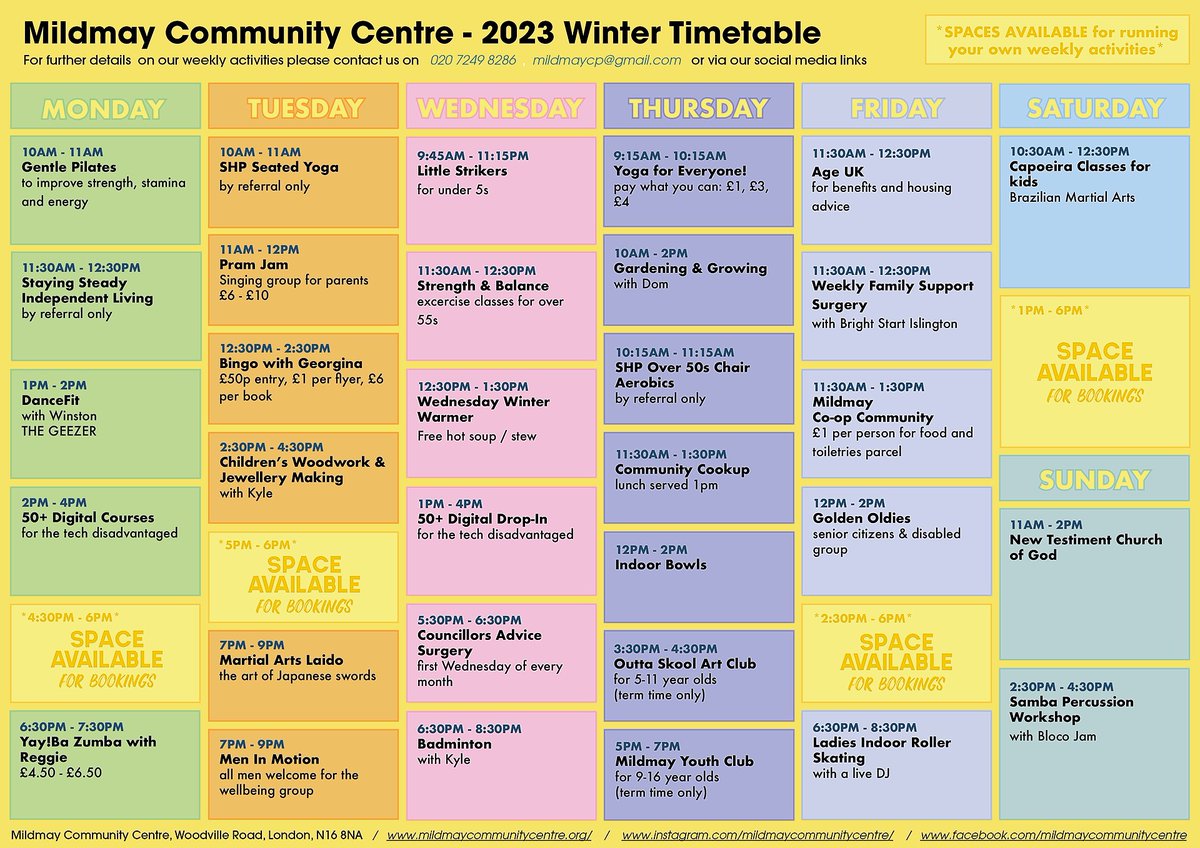 Mildmay Community Centre - 2023 Winter Timetable

For further details on our weekly activities please contact us on 020 7249 8286 , mildmaycp@gmail.com or via our social media links

*SPACES AVAILABLE for running your own weekly activities*

MONDAY

10AM - 11AM
Gentle Pilates
to improve strength, stamina and energy

11:30AM - 12:30PM
Staying Steady Independent Living
by referral only

1PM - 2PM
DanceFit
with Winston THE GEEZER

2PM - 4PM
50+ Digital Courses
for the tech disadvantaged

*4:30PM - 6PM*
SPACE AVAILABLE
FOR BOOKINGS

6:30PM - 7:30PM
Yay!Ba Zumba with Reggie
£4.50 - £6.50

TUESDAY

10AM - 11AM
SHP Seated Yoga
by referral only

11AM - 12PM
Pram Jam
Singing group for parents
£6 - £10

12:30PM - 2:30PM
Bingo with Georgina
£50p entry, £1 per flyer, £6 per book

2:30PM - 4:30PM
Children's Woodwork & Jewellery Making
with Kyle

*5PM - 6PM*
SPACE AVAILABLE
FOR BOOKINGS

7PM - 9PM
Martial Arts Laido
the art of Japanese swords

7PM - 9PM
Men In Motion
all men welcome for the wellbeing group

WEDNESDAY

9:45AM - 11:15PM
Little Strikers
for under 5s

11:30AM - 12:30PM
Strength & Balance
excercise classes for over 55s

12:30PM - 1:30PM
Wednesday Winter Warmer
Free hot soup / stew

1PM - 4PM
50+ Digital Drop-In
for the tech disadvantaged

5:30PM - 6:30PM
Councillors Advice Surgery
first Wednesday of every month

6:30PM - 8:30PM
Badminton
with Kyle

THURSDAY

9:15AM - 10:15AM
Yoga for Everyone!
pay what you can: £1, £3, £4

10AM - 2PM
Gardening & Growing
with Dom

10:15AM - 11:15AM
SHP Over 50s Chair Aerobics
by referral only

11:30AM - 1:30PM
Community Cookup
lunch served 1pm

12PM - 2PM
Indoor Bowls

3:30PM - 4:30PM
Outta Skool Art Club
for 5-11 year olds
(term time only)

5PM - 7PM
Mildmay Youth Club
for 9-16 year olds
(term time only)

FRIDAY

11:30AM - 12:30PM
Age UK
for benefits and housing advice

11:30AM - 12:30PM
Weekly Family Support Surgery
with Bright Start Islington

11:30AM - 1:30PM
Mildmay Co-op Community
£1 per person for food and toiletries parcel

12PM - 2PM
Golden Oldies
senior citizens & disabled group

*2:30PM - 6PM*
SPACE AVAILABLE
FOR BOOKINGS

6:30PM - 8:30PM
Ladies Indoor Roller Skating
with a live DJ

SATURDAY

10:30AM - 12:30PM
Capoeira Classes for kids
Brazilian Martial Arts

*1PM - 6PM*
SPACE AVAILABLE
FOR BOOKINGS

SUNDAY

11AM - 2PM
New Testiment Church of God

2:30PM - 4:30PM
Samba Percussion Workshop
with Bloco Jam

Mildmay Community Centre, Woodville Road, London, N16 8NA / www.mildmaycommunitycentre.org/ / www.instagram.com/mildmaycommunitycentre/ / www.facebook.com/mildmaycommunitycentre